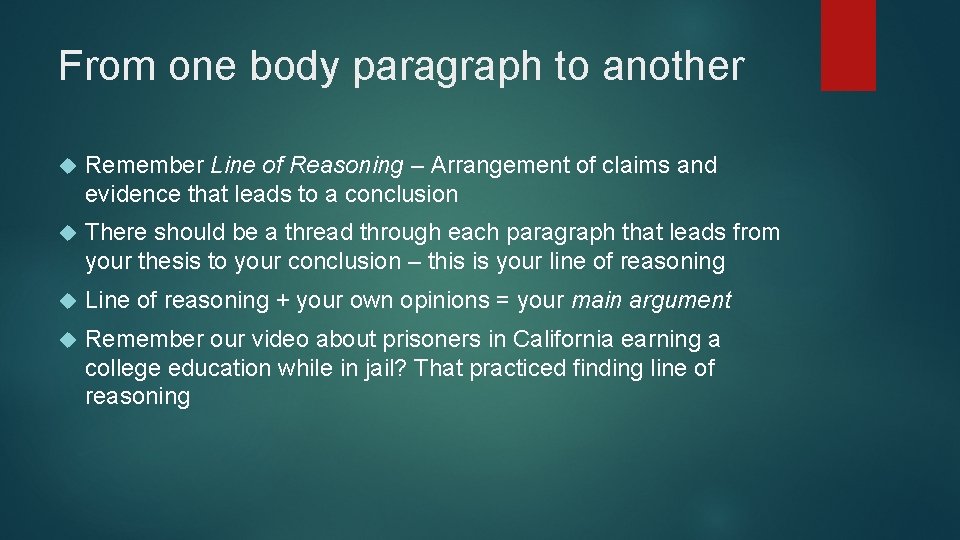 From one body paragraph to another

Remember Line of Reasoning – Arrangement of claims and evidence that leads to a conclusion

There should be a thread through each paragraph that leads from your thesis to your conclusion – this is your line of reasoning

Line of reasoning + your own opinions = your main argument

Remember our video about prisoners in California earning a college education while in jail? That practiced finding line of reasoning